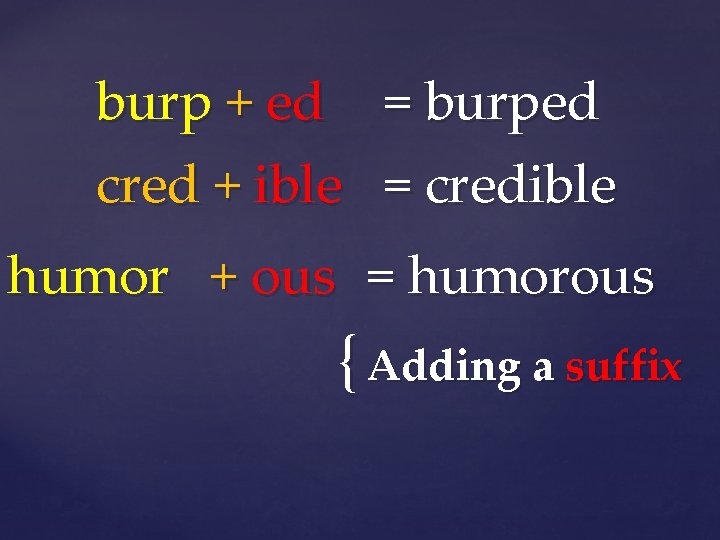 burp + ed = burped
cred + ible = credible
humor + ous = humorous

{ Adding a suffix